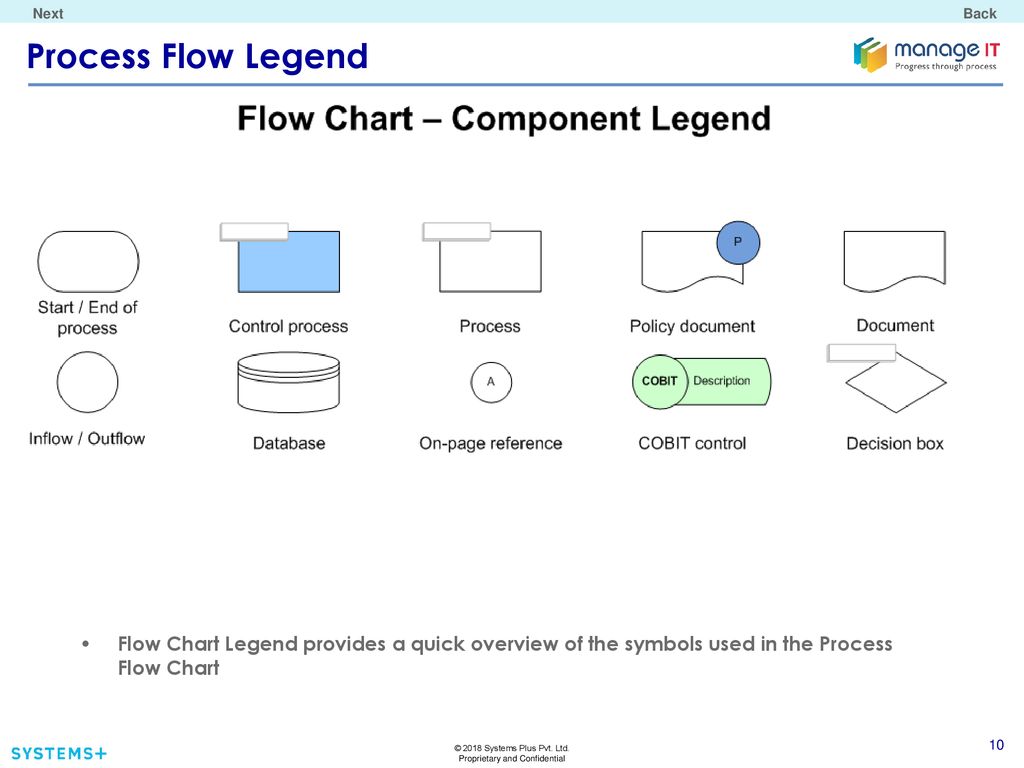 Next

Back

Process Flow Legend

manage IT
Progress through process

Flow Chart – Component Legend

Start / End of process

Control process

Process

P

Policy document

Document

Inflow / Outflow

Database

A

On-page reference

COBIT Description

COBIT control

Decision box

• Flow Chart Legend provides a quick overview of the symbols used in the Process Flow Chart

SYSTEMS+

© 2018 Systems Plus Pvt. Ltd.
Proprietary and Confidential

10